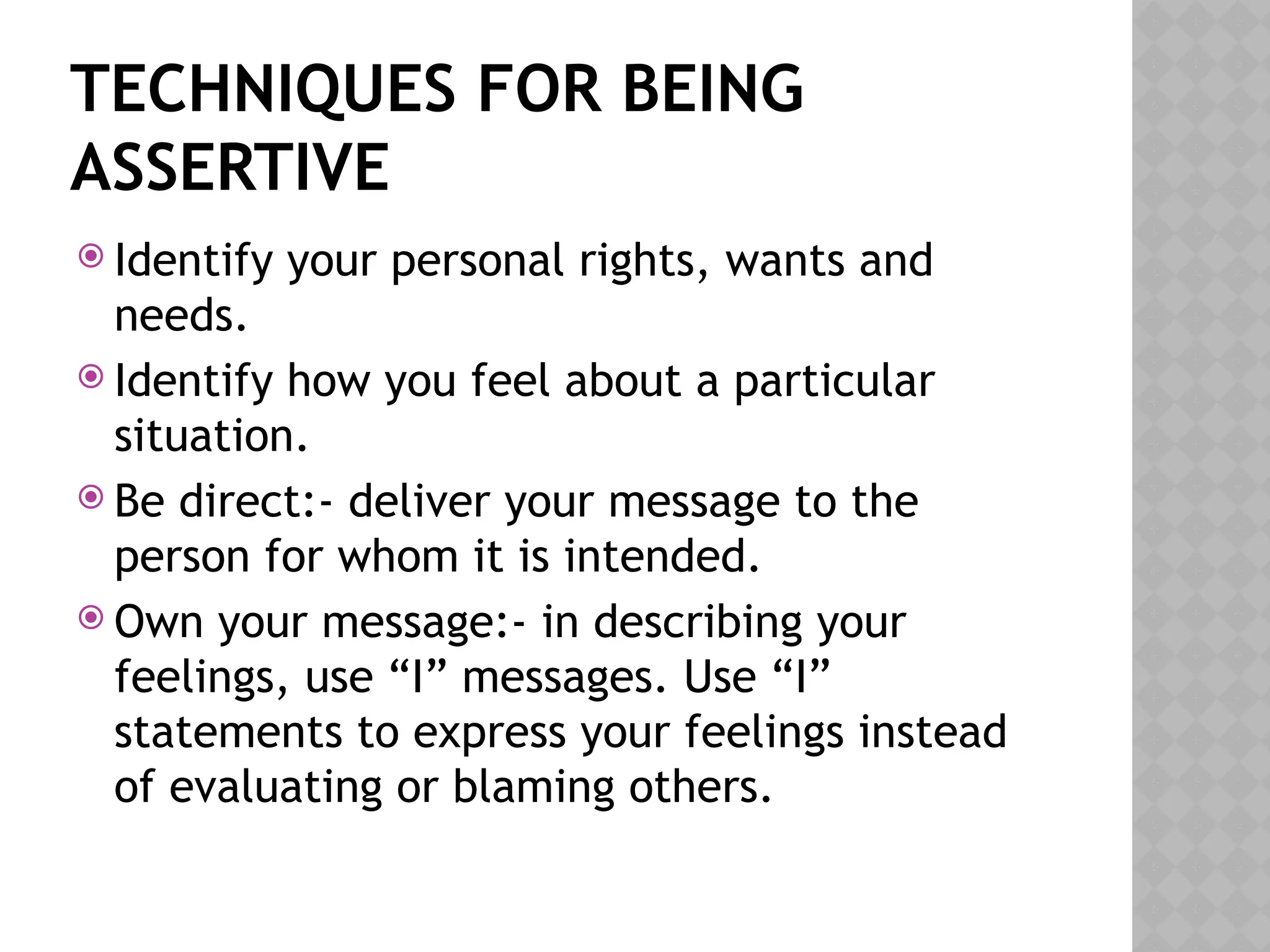 TECHNIQUES FOR BEING ASSERTIVE

Identify your personal rights, wants and needs.

Identify how you feel about a particular situation.

Be direct:- deliver your message to the person for whom it is intended.

Own your message:- in describing your feelings, use “I” messages. Use “I” statements to express your feelings instead of evaluating or blaming others.